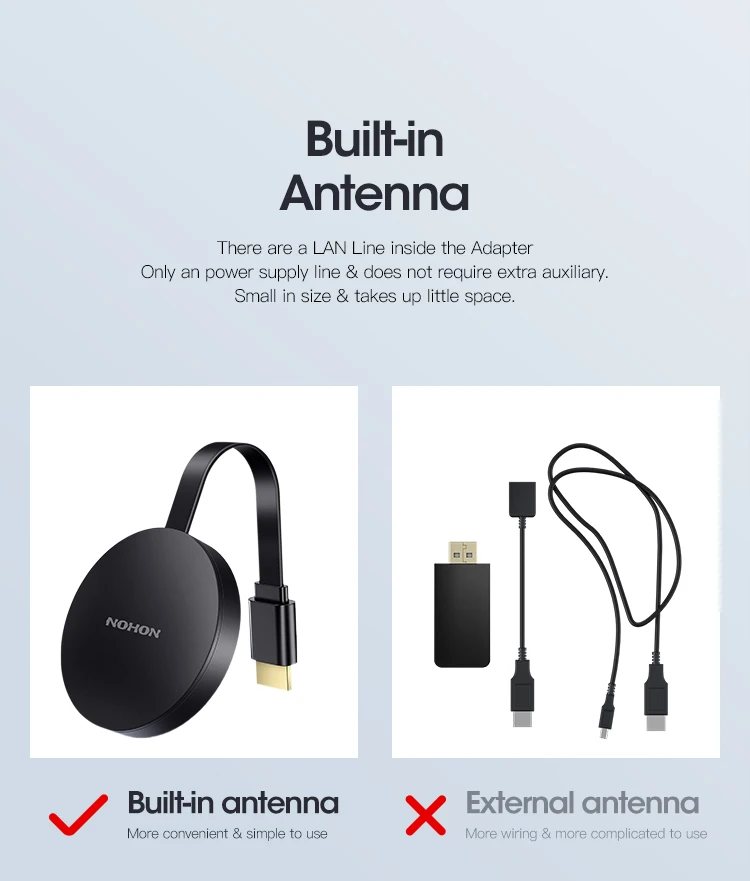 Built-in Antenna

There are a LAN Line inside the Adapter
Only an power supply line & does not require extra auxiliary.
Small in size & takes up little space.

NOHON

Built-in antenna
More convenient & simple to use

External antenna
More wiring & more complicated to use